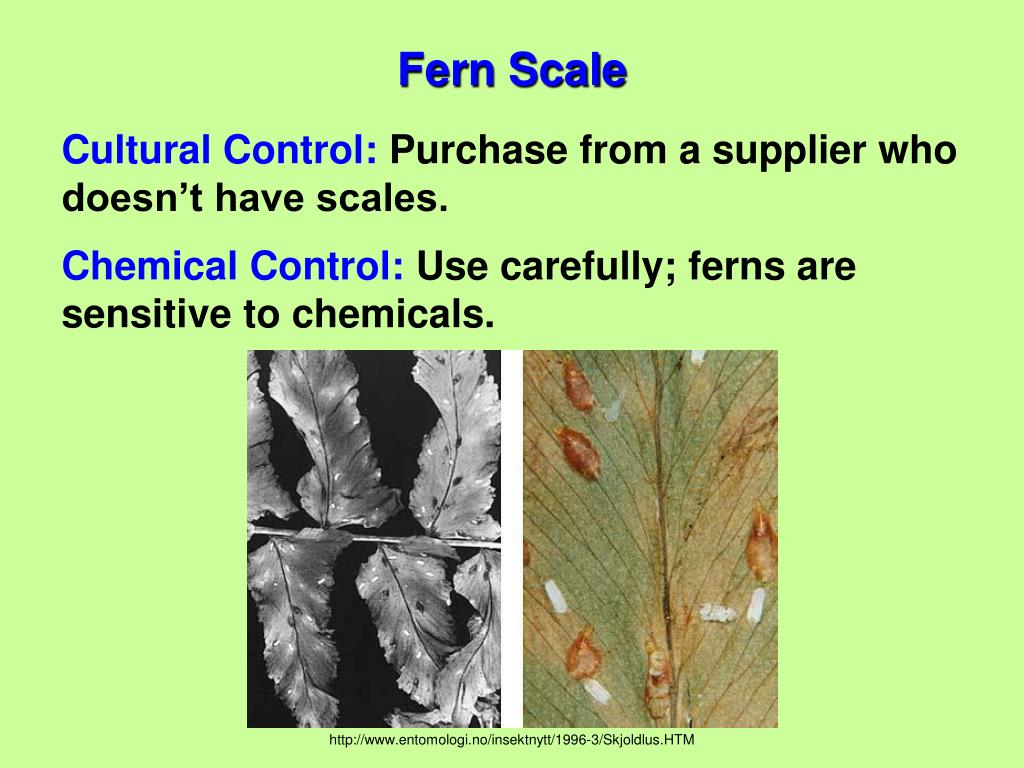 Fern Scale

Cultural Control: Purchase from a supplier who doesn’t have scales.

Chemical Control: Use carefully; ferns are sensitive to chemicals.

http://www.entomologi.no/insektnytt/1996-3/Skjoldlus.HTM